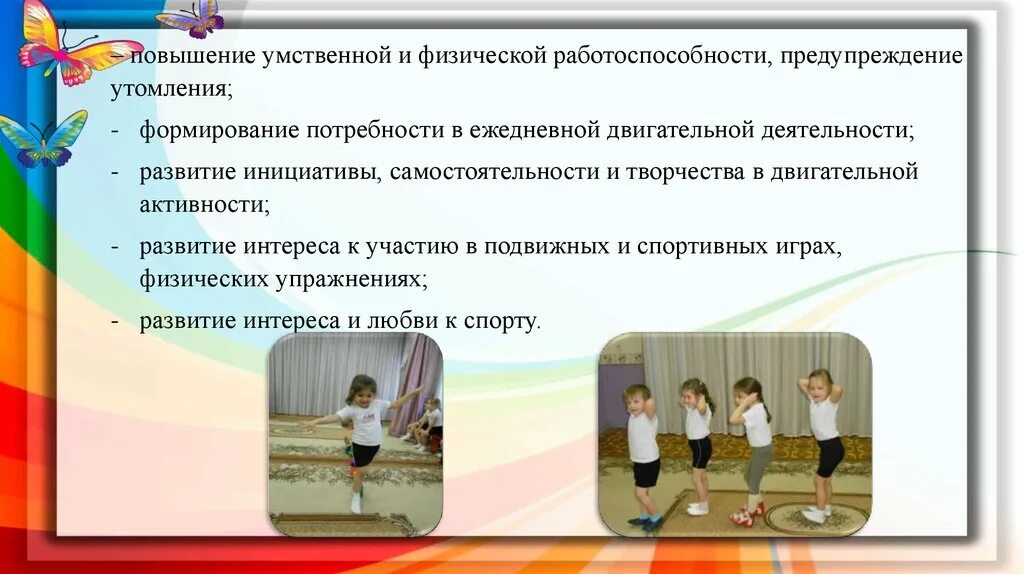 - повышение умственной и физической работоспособности, предупреждение утомления;

- формирование потребности в ежедневной двигательной деятельности;

- развитие инициативы, самостоятельности и творчества в двигательной активности;

- развитие интереса к участию в подвижных и спортивных играх, физических упражнениях;

- развитие интереса и любви к спорту.